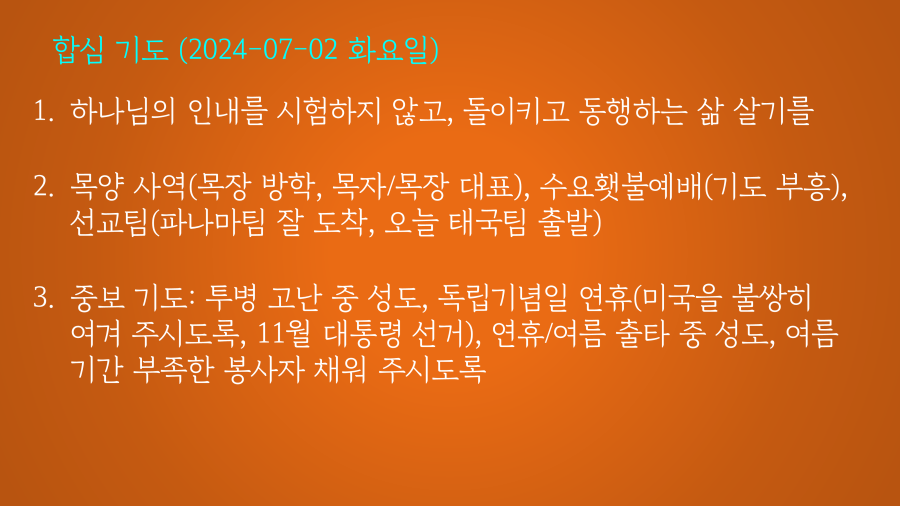 합심 기도 (2024-07-02 화요일)

1. 하나님의 인내를 시험하지 않고, 돌이키고 동행하는 삶 살기를

2. 목양 사역(목장 방학, 목자/목장 대표), 수요횃불예배(기도 부흥), 선교팀(파나마팀 잘 도착, 오늘 태국팀 출발)

3. 중보 기도: 투병 고난 중 성도, 독립기념일 연휴(미국을 불쌍히 여겨 주시도록, 11월 대통령 선거), 연휴/여름 출타 중 성도, 여름 기간 부족한 봉사자 채워 주시도록